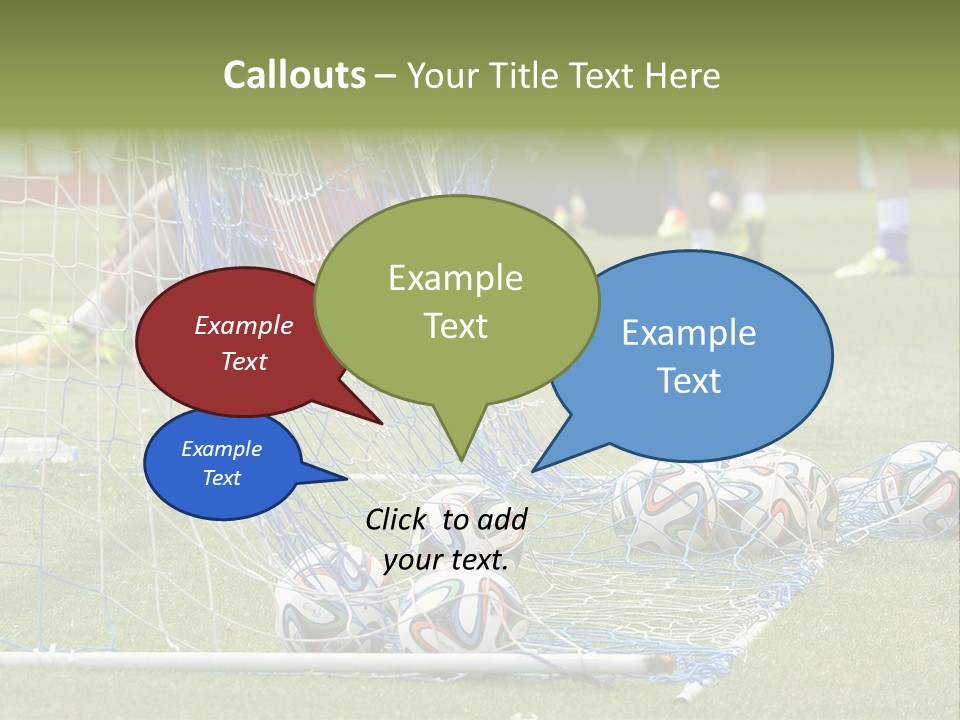 Callouts – Your Title Text Here

Example Text

Example Text

Example Text

Example Text

Click to add your text.